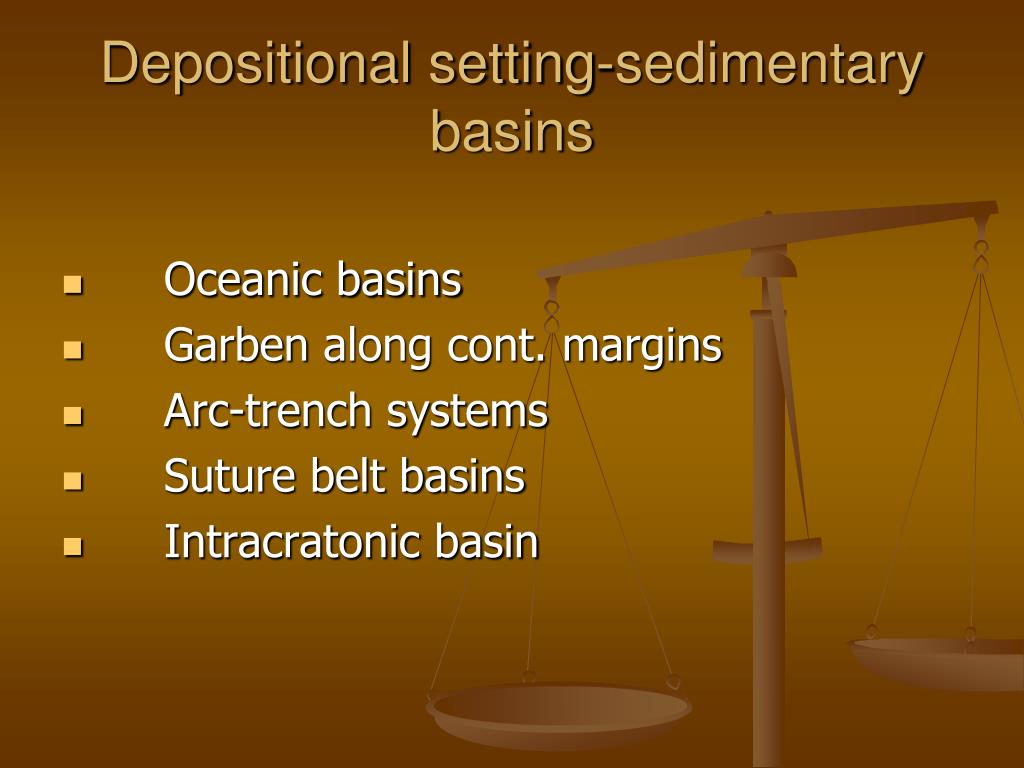 Depositional setting-sedimentary basins

- Oceanic basins
- Garben along cont. margins
- Arc-trench systems
- Suture belt basins
- Intracratonic basin